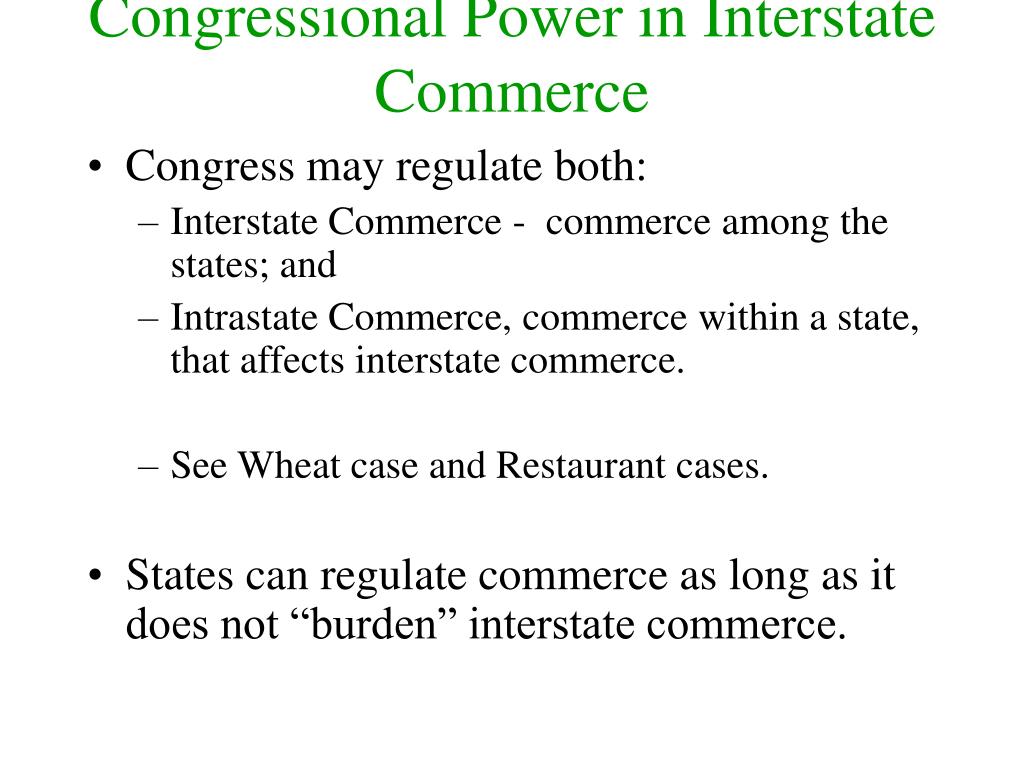 Congressional Power in Interstate Commerce

• Congress may regulate both:
– Interstate Commerce - commerce among the states; and
– Intrastate Commerce, commerce within a state, that affects interstate commerce.

– See Wheat case and Restaurant cases.

• States can regulate commerce as long as it does not “burden” interstate commerce.